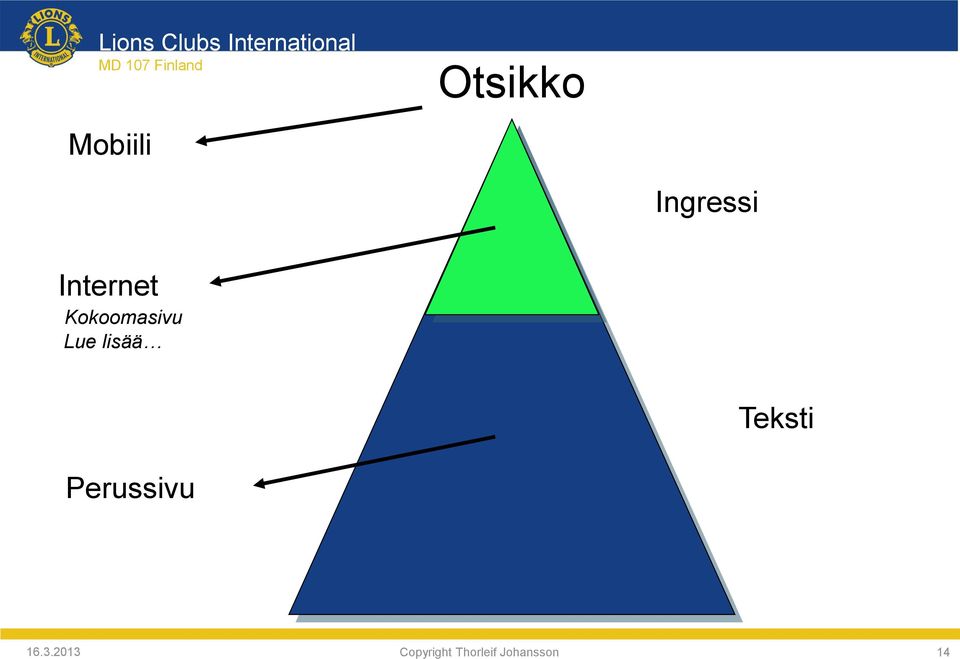 LIONS INTERNATIONAL

Lions Clubs International
MD 107 Finland

Otsikko

Mobiili

Ingressi

Internet
Kokoomasivu
Lue lisää…

Teksti

Perussivu

16.3.2013

Copyright Thorleif Johansson

14